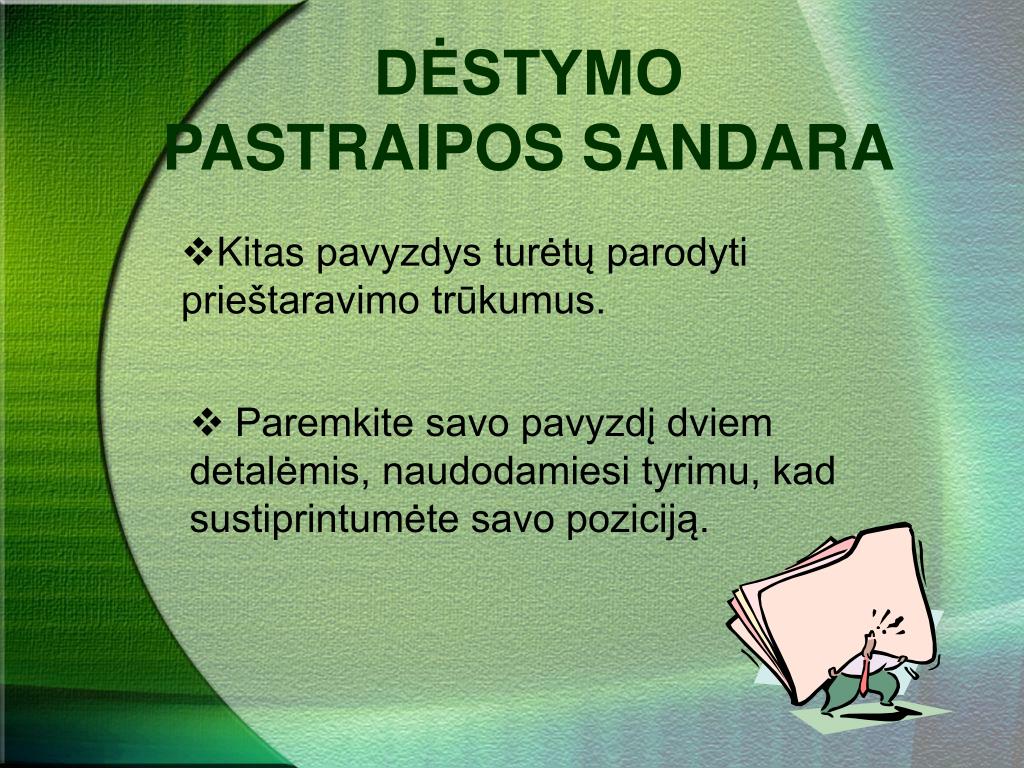 DĖSTYMO
PASTRAIPOS SANDARA

❖Kitas pavyzdys turėtų parodyti prieštaravimo trūkumus.

❖ Paremkite savo pavyzdį dviem detalėmis, naudodamiesi tyrimu, kad sustiprintumėte savo poziciją.